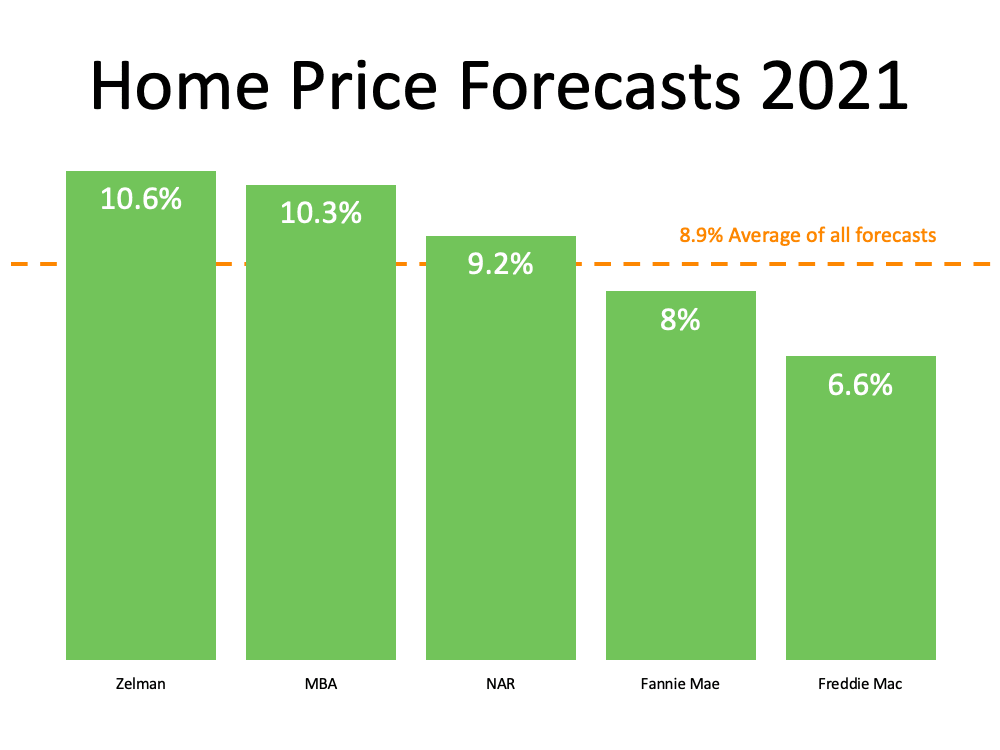 Home Price Forecasts 2021

8.9% Average of all forecasts

10.6%

10.3%

9.2%

8%

6.6%

Zelman

MBA

NAR

Fannie Mae

Freddie Mac